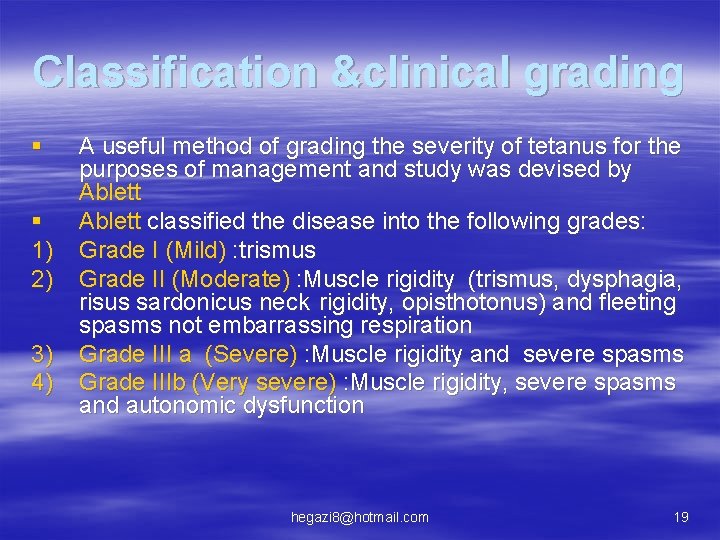 Classification &clinical grading

▪ A useful method of grading the severity of tetanus for the purposes of management and study was devised by Ablett
▪ Ablett classified the disease into the following grades:
1) Grade I (Mild) :trismus
2) Grade II (Moderate) :Muscle rigidity (trismus, dysphagia, risus sardonicus neck rigidity, opisthotonus) and fleeting spasms not embarrassing respiration
3) Grade III a (Severe) :Muscle rigidity and severe spasms
4) Grade IIIb (Very severe) :Muscle rigidity, severe spasms and autonomic dysfunction

hegazi8@hotmail.com

19